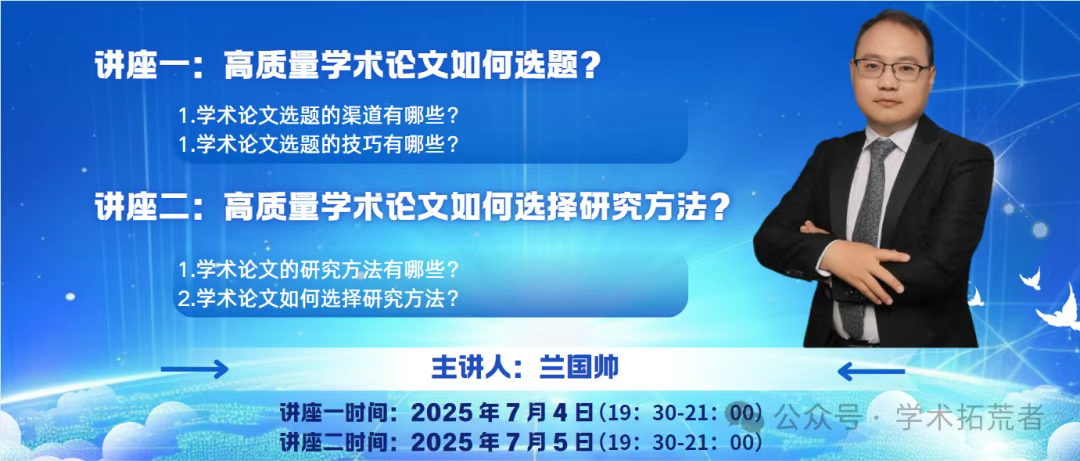 讲座一：高质量学术论文如何选题？

1.学术论文选题的渠道有哪些？
1.学术论文选题的技巧有哪些？

讲座二：高质量学术论文如何选择研究方法？

1.学术论文的研究方法有哪些？
2.学术论文如何选择研究方法？

主讲人：兰国帅

讲座一时间：2025 年 7 月 4 日（19：30-21：00）
讲座二时间：2025 年 7 月 5 日（19：30-21：00）

公众号 · 学术拓荒者